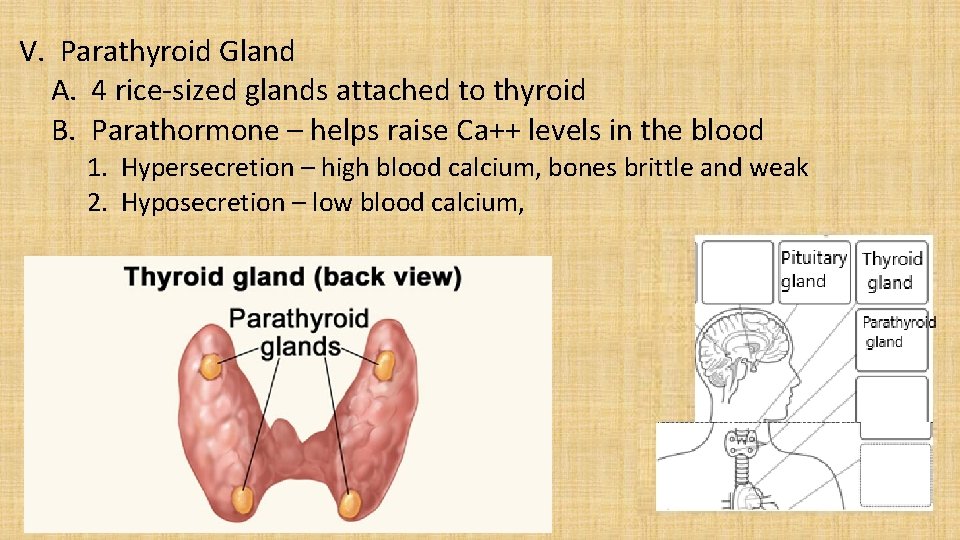 V. Parathyroid Gland

A. 4 rice-sized glands attached to thyroid

B. Parathormone – helps raise Ca++ levels in the blood

1. Hypersecretion – high blood calcium, bones brittle and weak

2. Hyposecretion – low blood calcium,

Thyroid gland (back view)

Parathyroid glands

Pituitary gland

Thyroid gland

Parathyroid gland